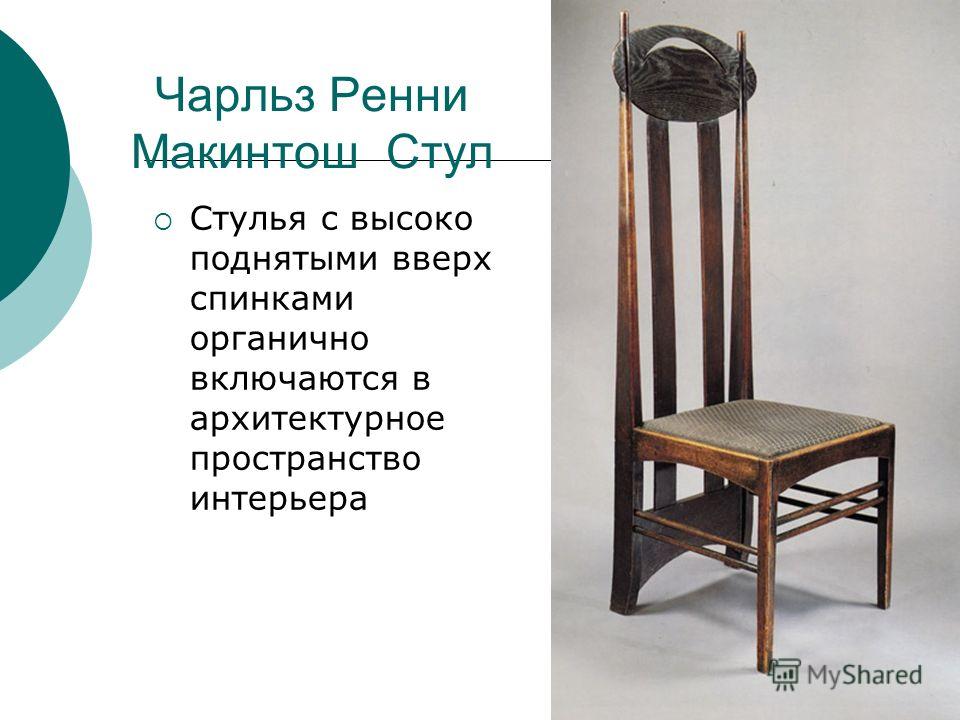 Чарльз Ренни Макинтош Стул

Стулья с высоко поднятыми вверх спинками органично включаются в архитектурное пространство интерьера

MyShared